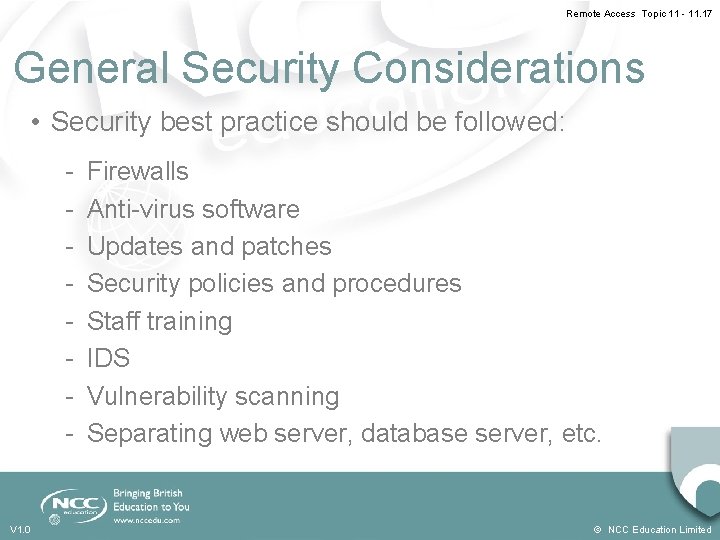 Remote Access Topic 11 - 11.17

General Security Considerations

• Security best practice should be followed:

- Firewalls
- Anti-virus software
- Updates and patches
- Security policies and procedures
- Staff training
- IDS
- Vulnerability scanning
- Separating web server, database server, etc.

NCC education
Bringing British Education to You
www.nccedu.com

V1.0

© NCC Education Limited